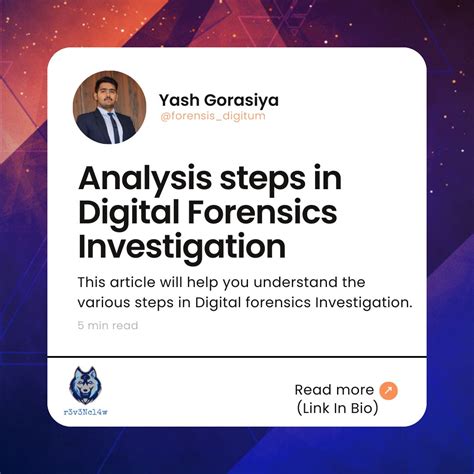 Yash Gorasiya
@forensis_digitum

Analysis steps in Digital Forensics Investigation

This article will help you understand the various steps in Digital forensics Investigation.

5 min read

r3v3Ncl4w

Read more
(Link In Bio)